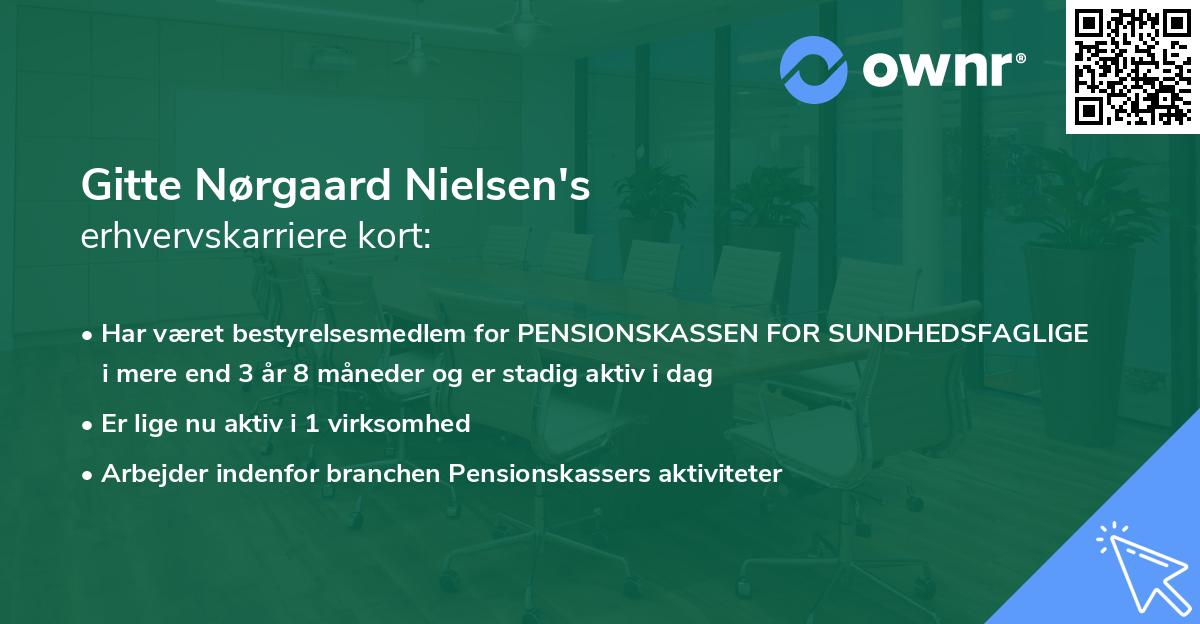 ownr®

Gitte Nørgaard Nielsen's
erhvervskarriere kort:

• Har været bestyrelsesmedlem for PENSIONSKASSEN FOR SUNDHEDSFAGLIGE i mere end 3 år 8 måneder og er stadig aktiv i dag
• Er lige nu aktiv i 1 virksomhed
• Arbejder indenfor branchen Pensionskassers aktiviteter